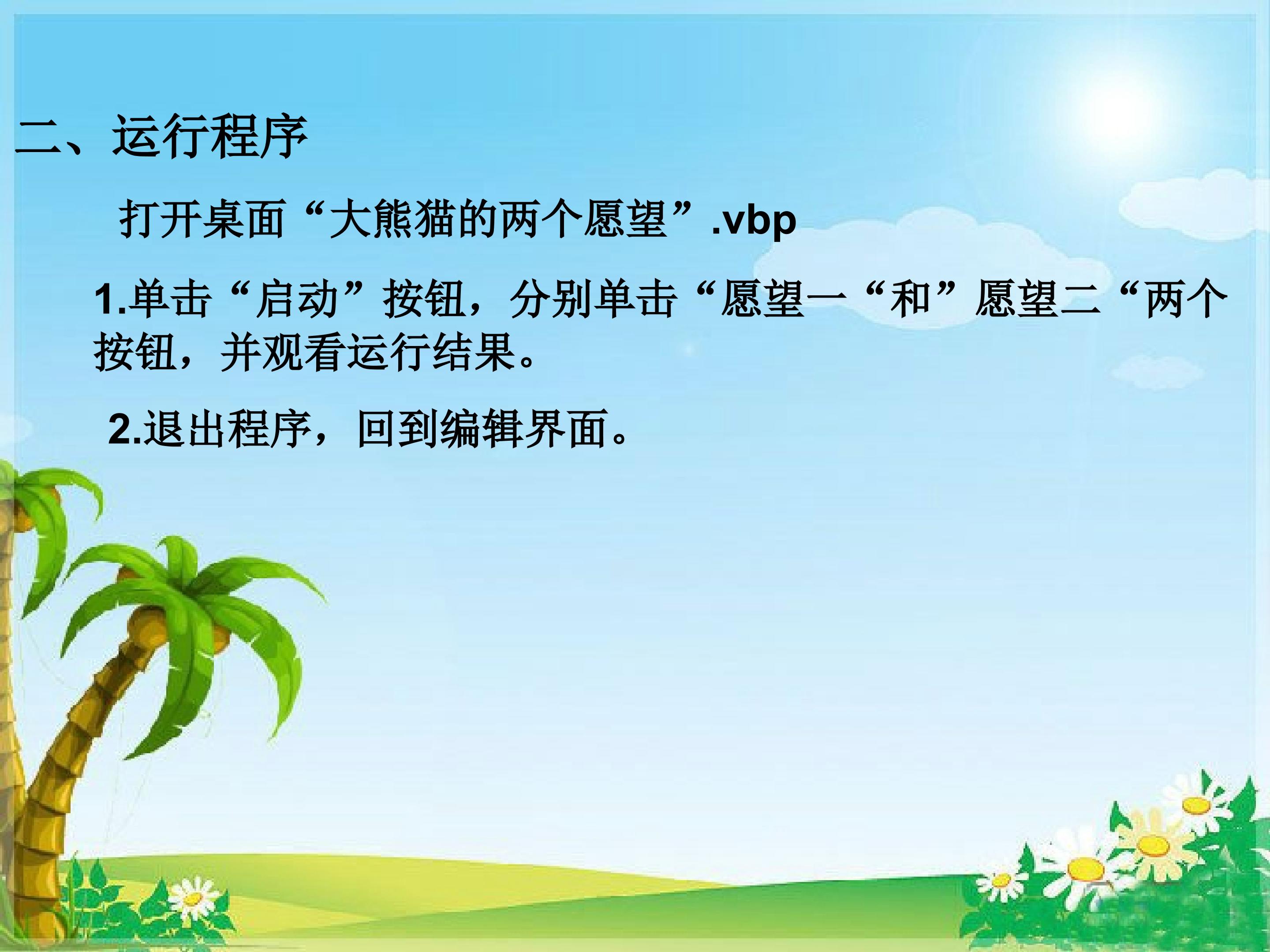 二、运行程序

打开桌面“大熊猫的两个愿望”.vbp

1.单击“启动”按钮，分别单击“愿望一“和”愿望二“两个按钮，并观看运行结果。

2.退出程序，回到编辑界面。